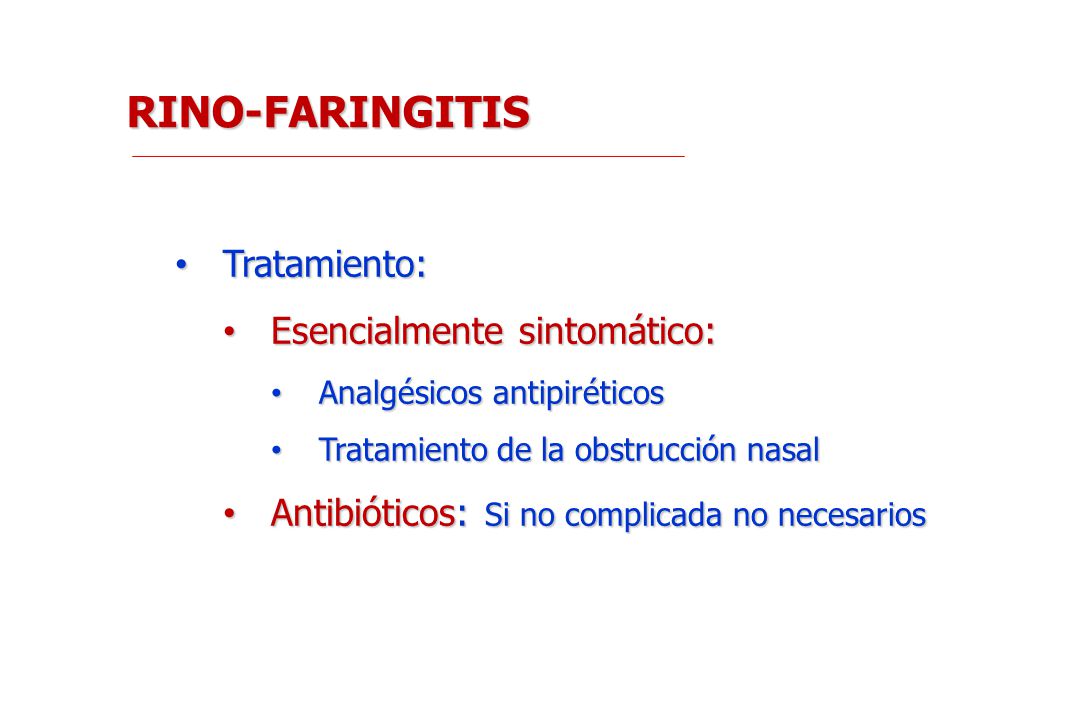 RINO-FARINGITIS

• Tratamiento:

• Esencialmente sintomático:

• Analgésicos antipiréticos

• Tratamiento de la obstrucción nasal

• Antibióticos: Si no complicada no necesarios